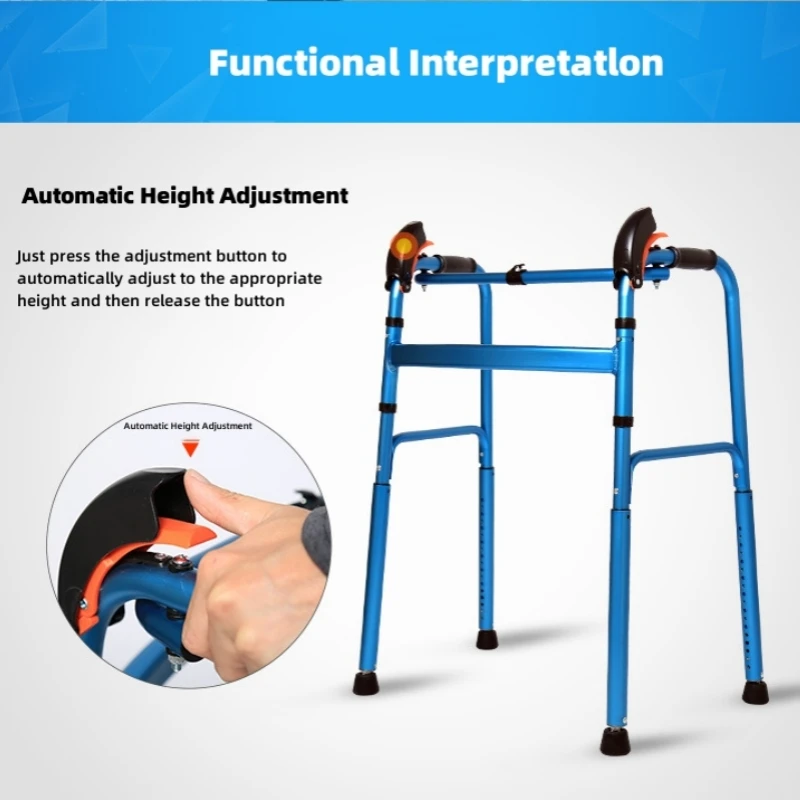 Functional Interpretatlon

Automatic Height Adjustment

Just press the adjustment button to automatically adjust to the appropriate height and then release the button

Automatic Height Adjustment